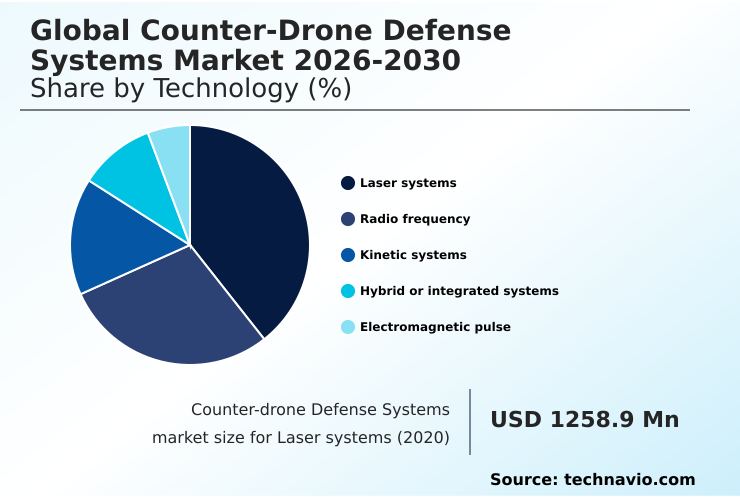 Global Counter-Drone Defense Systems Market 2026-2030
Share by Technology (%)

Laser systems
Radio frequency
Kinetic systems
Hybrid or integrated systems
Electromagnetic pulse

Counter-drone Defense Systems market size for Laser systems (2020)

USD 1258.9 Mn

Source: technavio.com